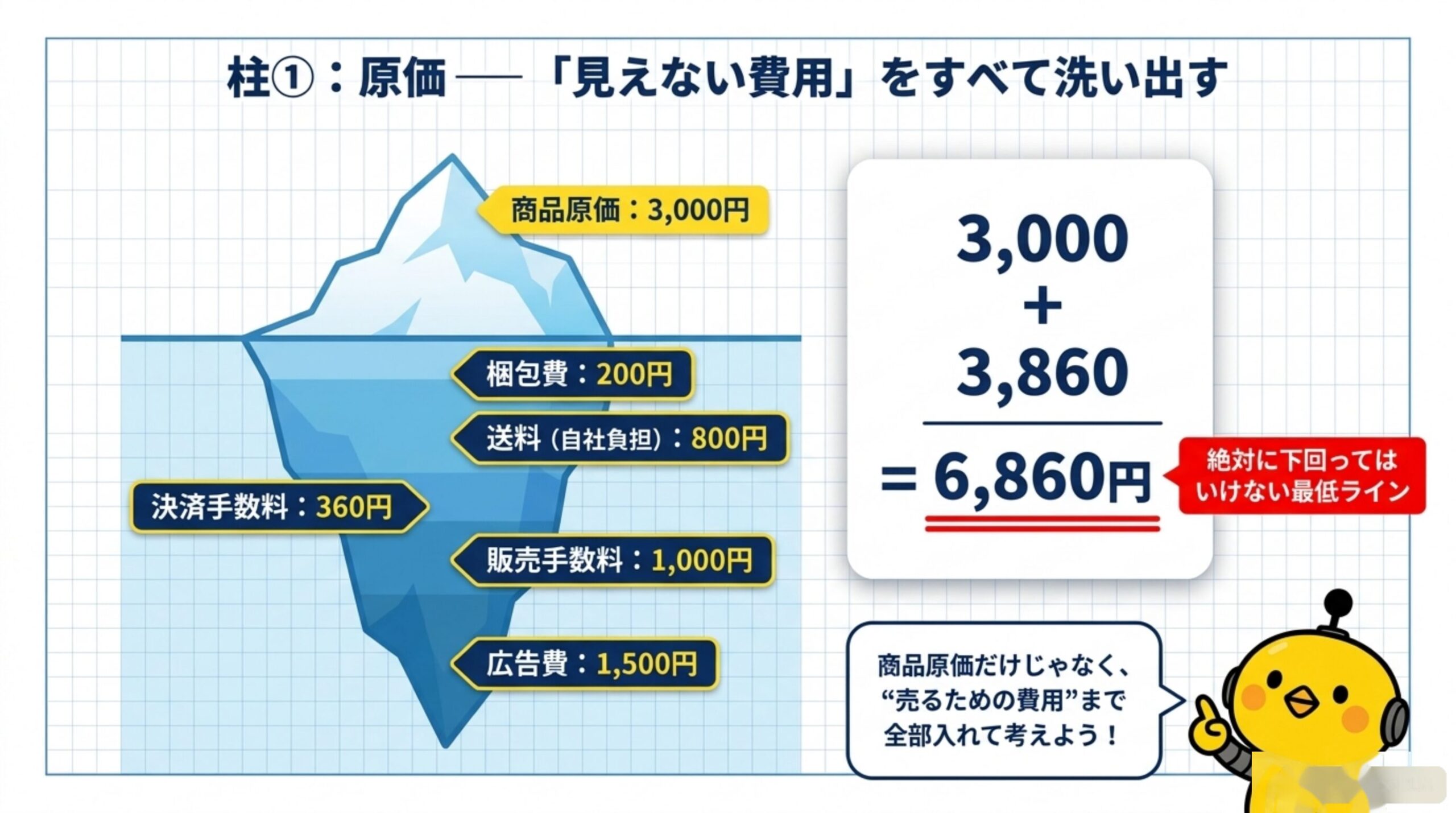 柱①：原価 ——「見えない費用」をすべて洗い出す

商品原価：3,000円

梱包費：200円

送料（自社負担）：800円

決済手数料：360円

販売手数料：1,000円

広告費：1,500円

3,000
+
3,860

= 6,860円

絶対に下回ってはいけない最低ライン

商品原価だけじゃなく、“売るための費用”まで全部入れて考えよう！